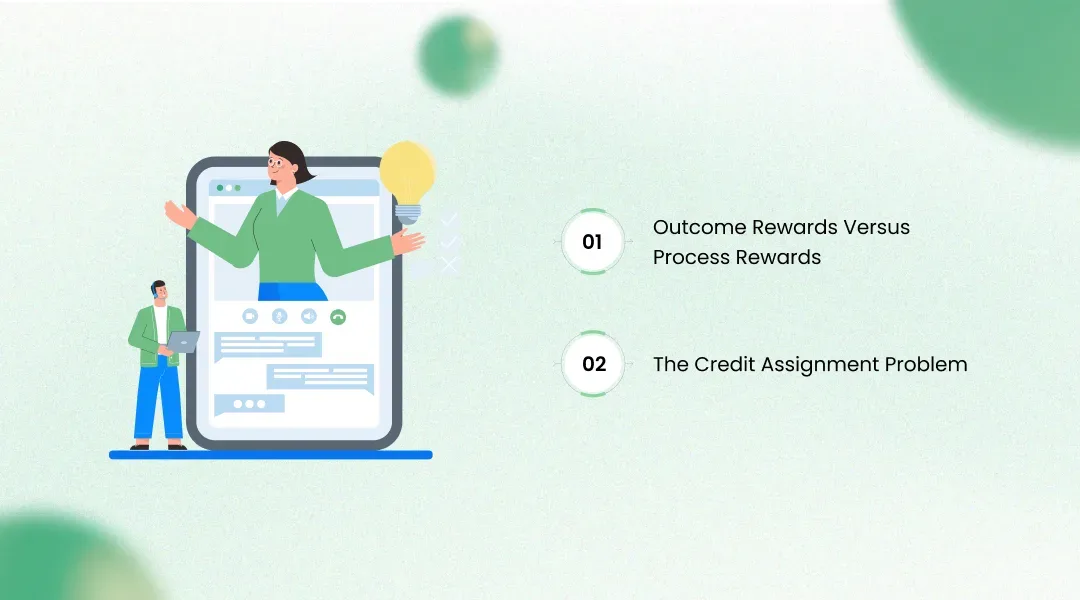 01

Outcome Rewards Versus Process Rewards

02

The Credit Assignment Problem